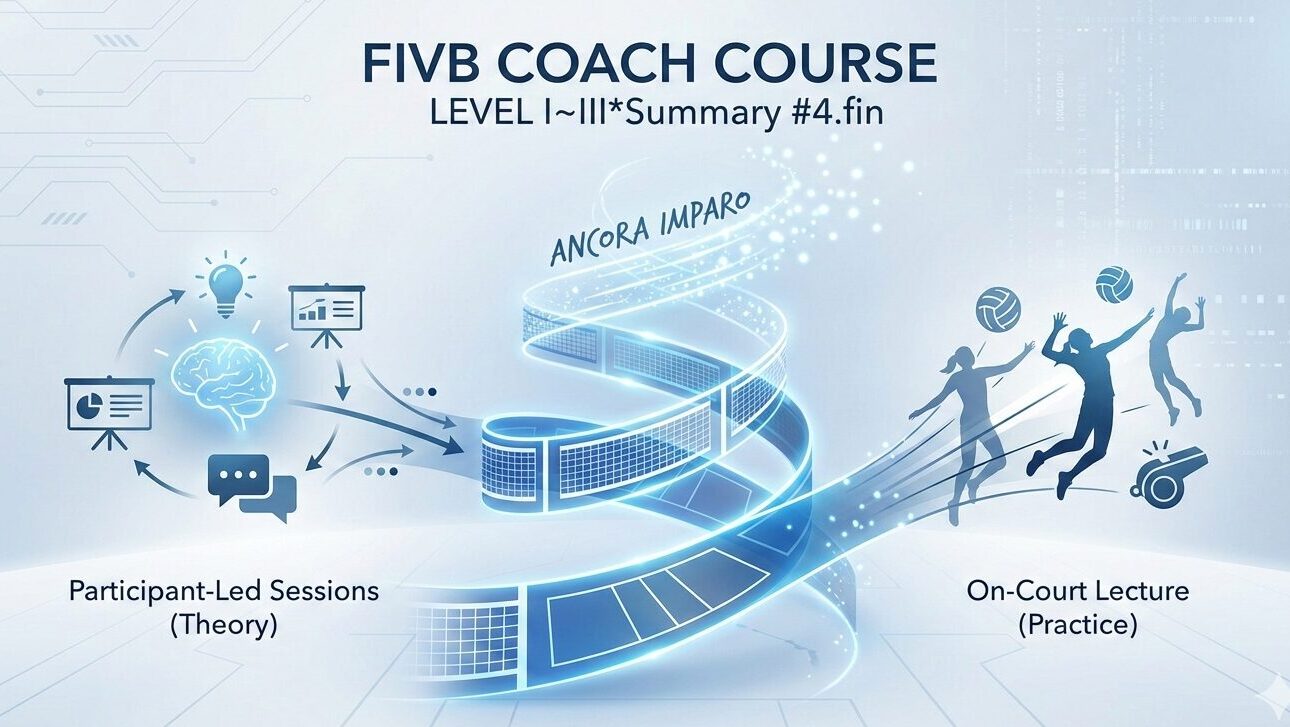 FIVB COACH COURSE
LEVEL I~III*Summary #4.fin

ANCORA IMPARO

Participant-Led Sessions
(Theory)

On-Court Lecture
(Practice)